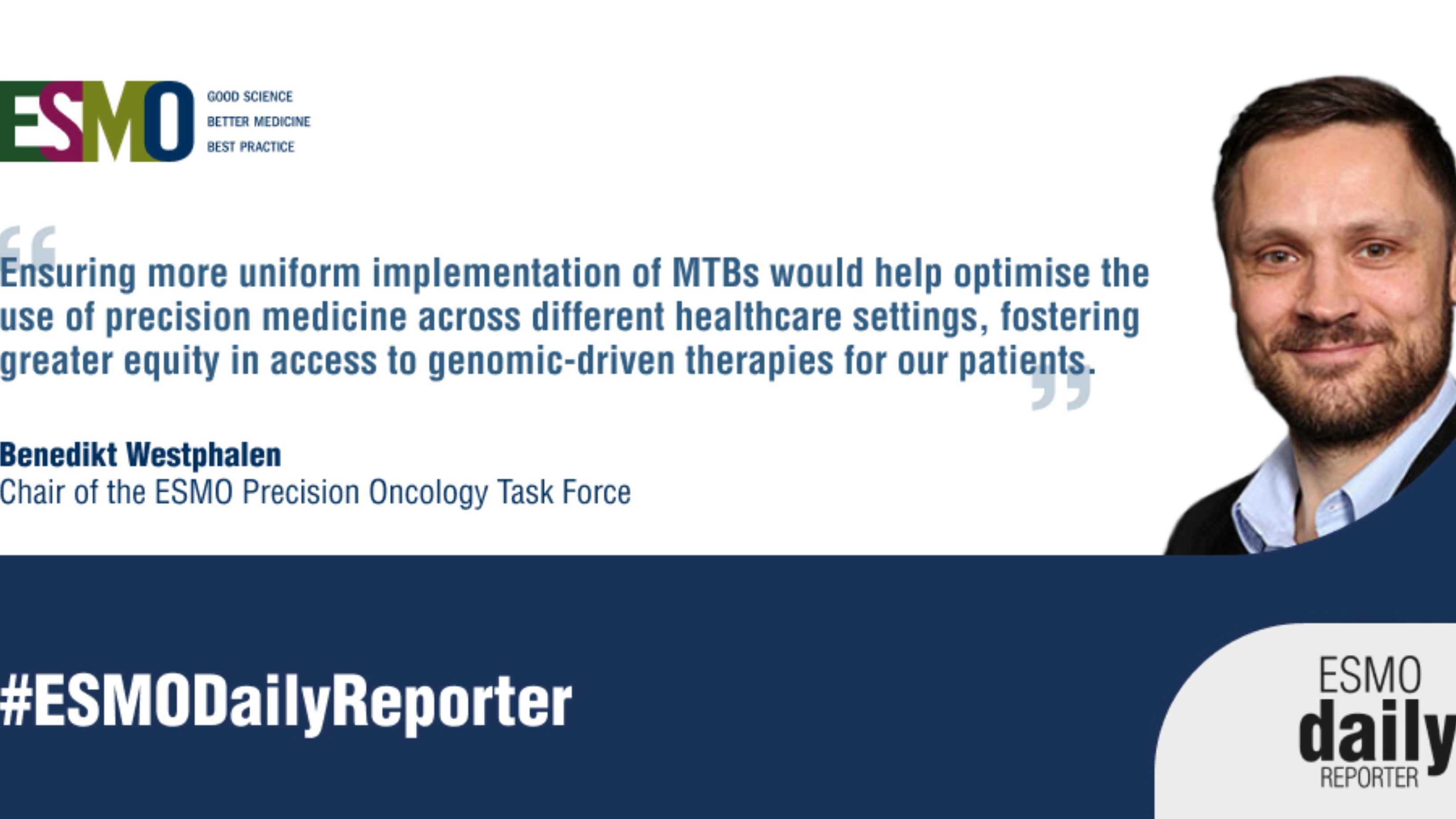 ESMO
GOOD SCIENCE
BETTER MEDICINE
BEST PRACTICE

“Ensuring more uniform implementation of MTBs would help optimise the use of precision medicine across different healthcare settings, fostering greater equity in access to genomic-driven therapies for our patients.”

Benedikt Westphalen
Chair of the ESMO Precision Oncology Task Force

#ESMODailyReporter

ESMO daily REPORTER